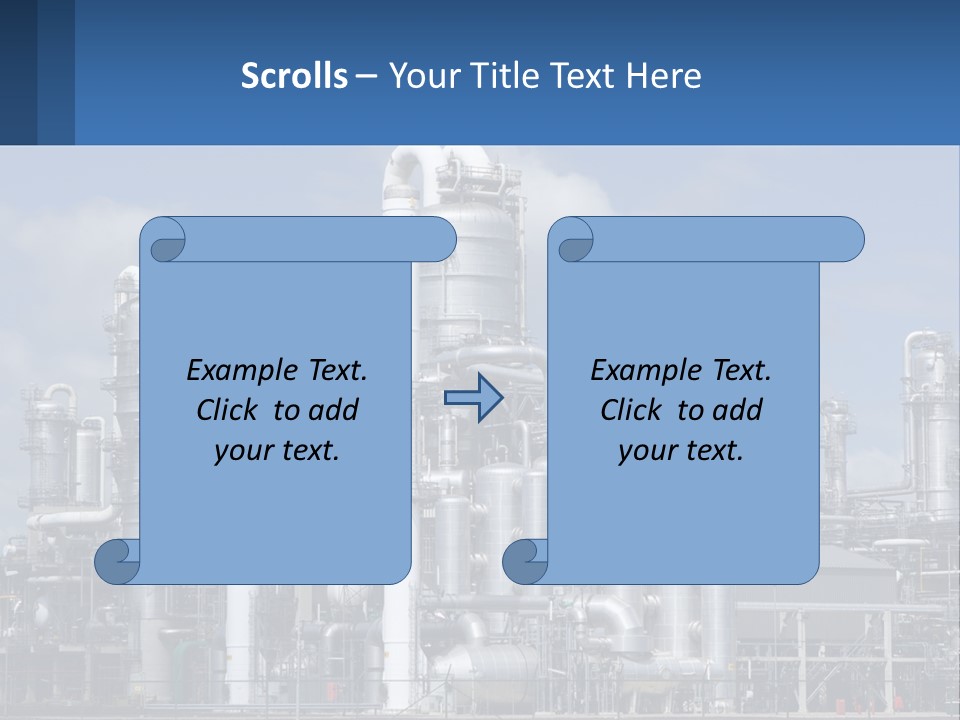 Scrolls – Your Title Text Here

Example Text. Click to add your text.

Example Text. Click to add your text.